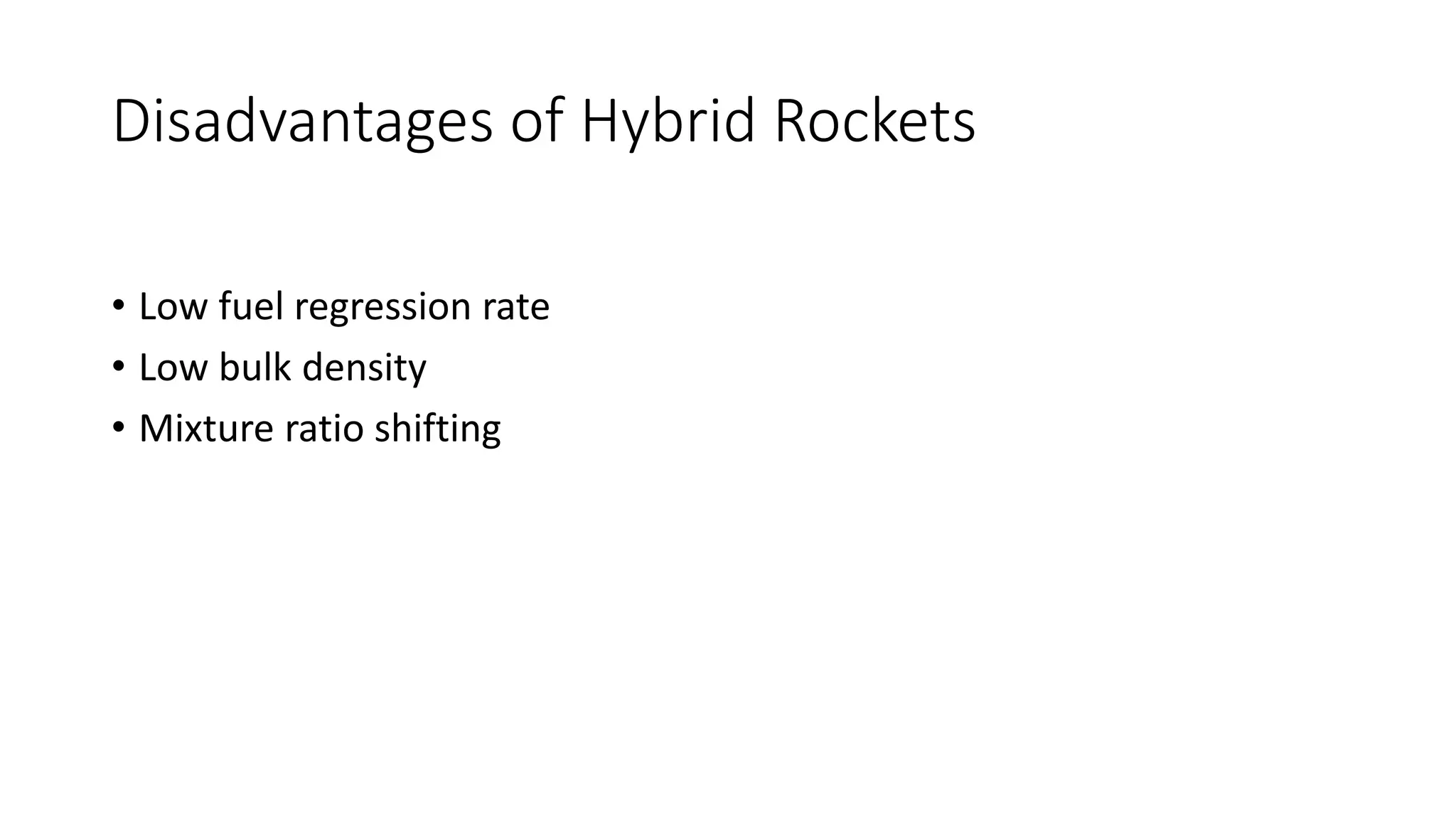 Disadvantages of Hybrid Rockets

• Low fuel regression rate
• Low bulk density
• Mixture ratio shifting